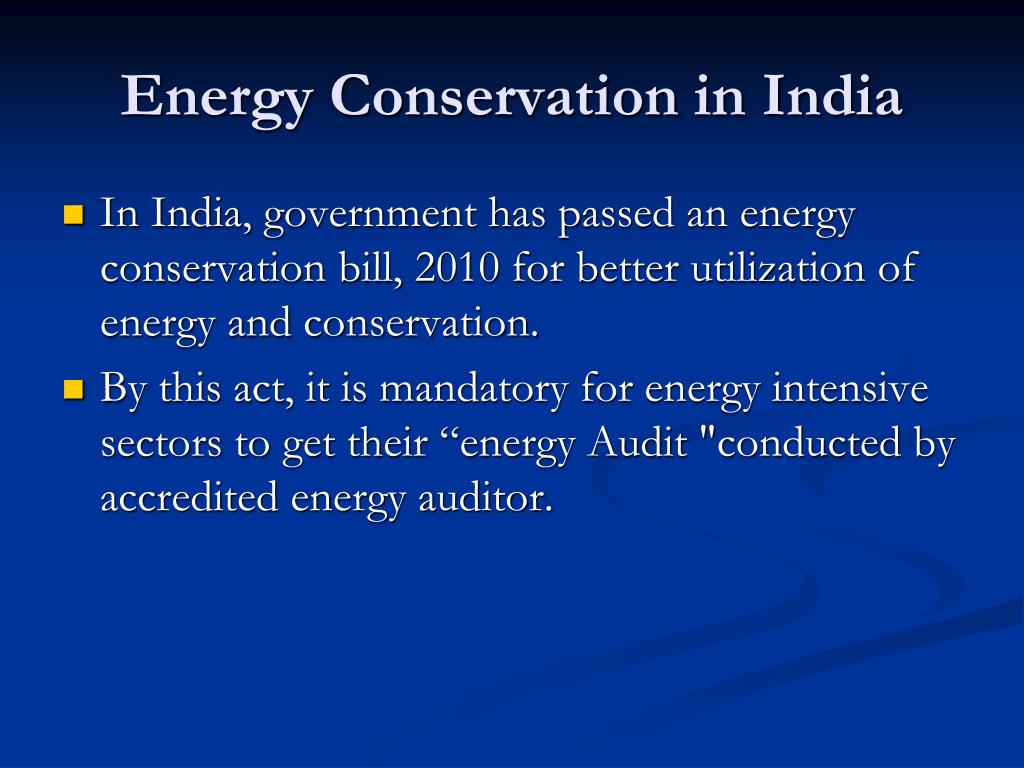 Energy Conservation in India

In India, government has passed an energy conservation bill, 2010 for better utilization of energy and conservation.

By this act, it is mandatory for energy intensive sectors to get their “energy Audit "conducted by accredited energy auditor.